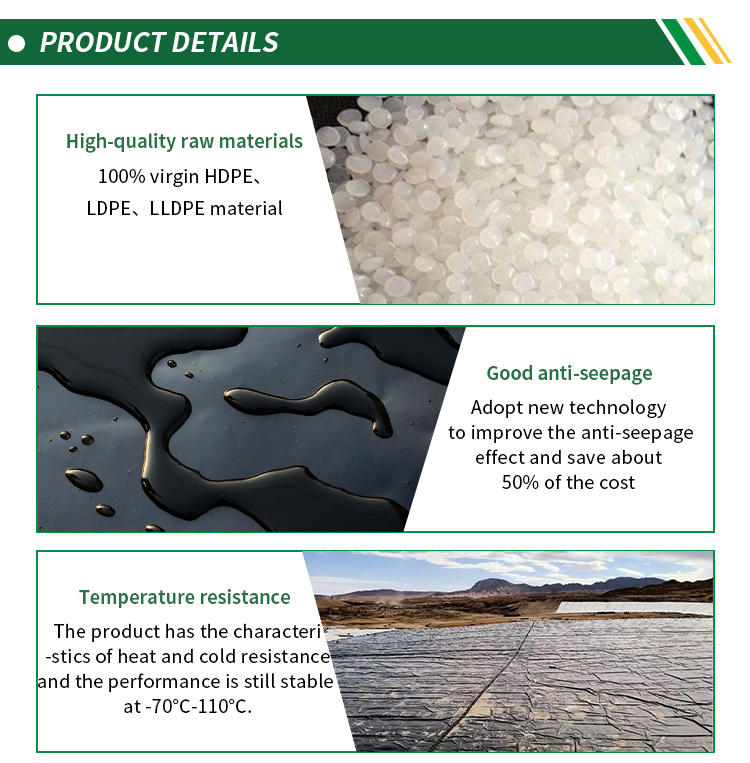 PRODUCT DETAILS

High-quality raw materials
100% virgin HDPE、LDPE、LLDPE material

Good anti-seepage
Adopt new technology to improve the anti-seepage effect and save about 50% of the cost

Temperature resistance
The product has the characteristics of heat and cold resistance and the performance is still stable at -70°C-110°C.